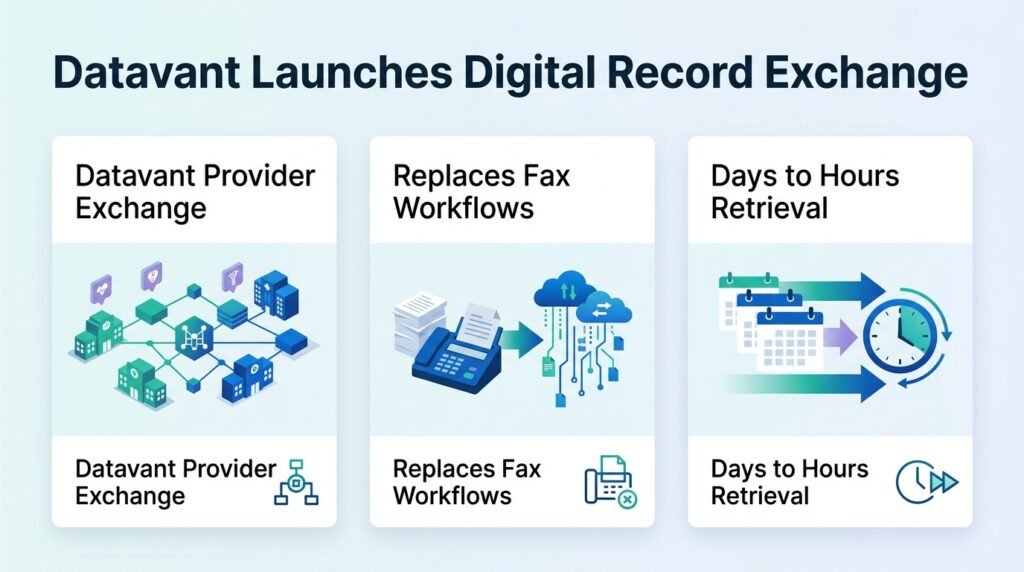 Datavant Launches Digital Record Exchange

Datavant Provider Exchange

Datavant Provider Exchange

Replaces Fax Workflows

Replaces Fax Workflows

Days to Hours Retrieval

Days to Hours Retrieval